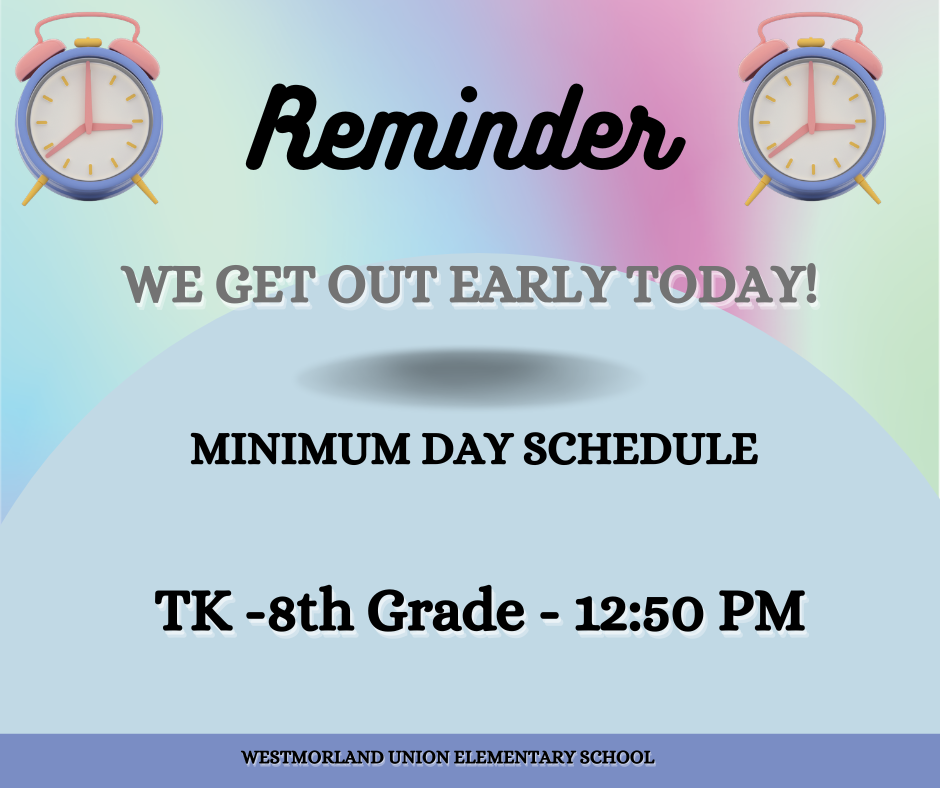 Reminder

WE GET OUT EARLY TODAY!

MINIMUM DAY SCHEDULE

TK -8th Grade - 12:50 PM

WESTMORLAND UNION ELEMENTARY SCHOOL